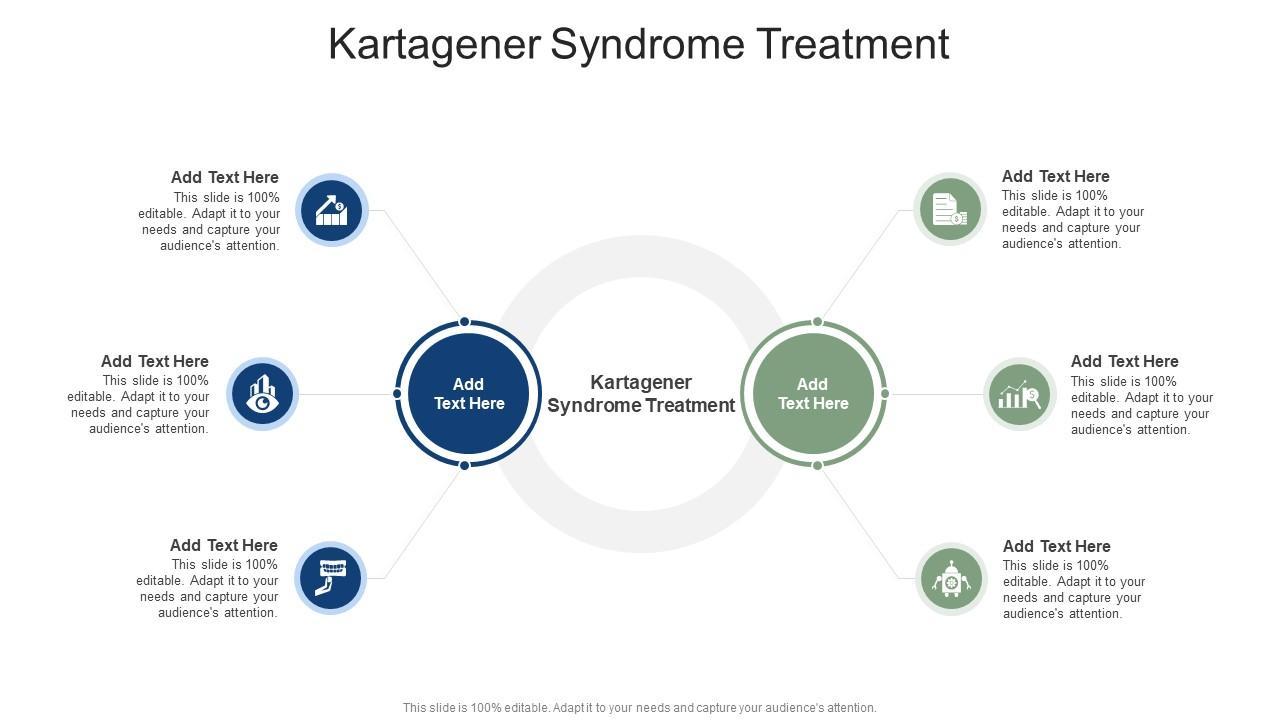 Kartagener Syndrome Treatment

Add Text Here
This slide is 100% editable. Adapt it to your needs and capture your audience's attention.

Add Text Here
This slide is 100% editable. Adapt it to your needs and capture your audience's attention.

Add Text Here
This slide is 100% editable. Adapt it to your needs and capture your audience's attention.

Add Text Here

Kartagener Syndrome Treatment

Add Text Here

Add Text Here
This slide is 100% editable. Adapt it to your needs and capture your audience's attention.

Add Text Here
This slide is 100% editable. Adapt it to your needs and capture your audience's attention.

Add Text Here
This slide is 100% editable. Adapt it to your needs and capture your audience's attention.

This slide is 100% editable. Adapt it to your needs and capture your audience's attention.